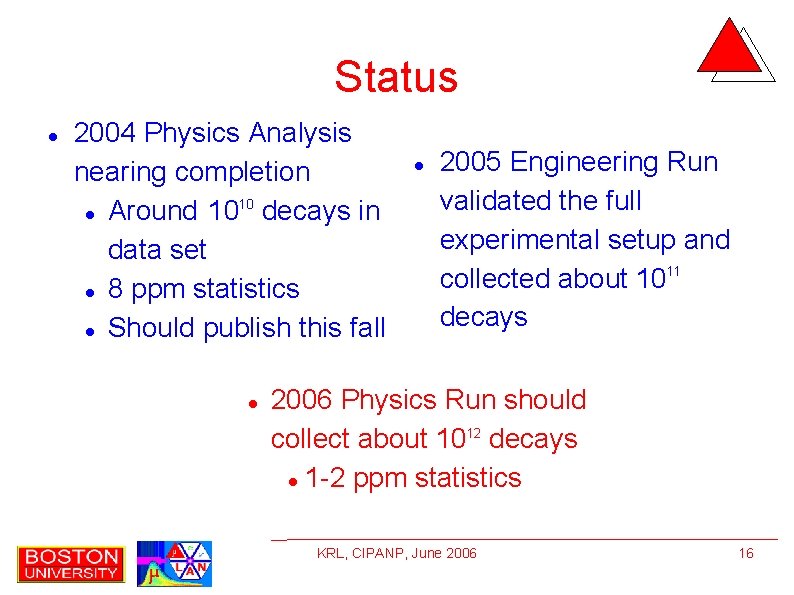 Status

- 2004 Physics Analysis nearing completion
  - Around $10^{10}$ decays in data set
  - 8 ppm statistics
  - Should publish this fall

- 2005 Engineering Run validated the full experimental setup and collected about $10^{11}$ decays

- 2006 Physics Run should collect about $10^{12}$ decays
  - 1-2 ppm statistics

BOSTON UNIVERSITY

$\mu$ LAN

KRL, CIPANP, June 2006

16